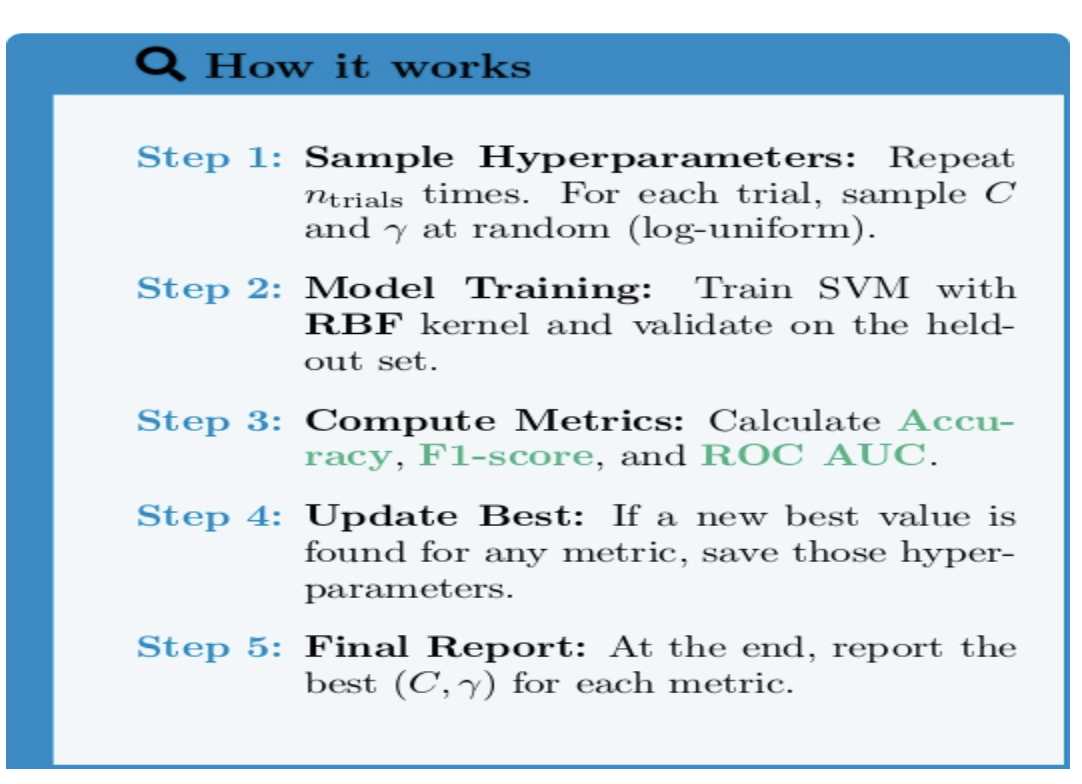 How it works

Step 1: Sample Hyperparameters: Repeat $n_{\text{trials}}$ times. For each trial, sample $C$ and $\gamma$ at random (log-uniform).

Step 2: Model Training: Train SVM with RBF kernel and validate on the held-out set.

Step 3: Compute Metrics: Calculate Accuracy, F1-score, and ROC AUC.

Step 4: Update Best: If a new best value is found for any metric, save those hyperparameters.

Step 5: Final Report: At the end, report the best $(C, \gamma)$ for each metric.